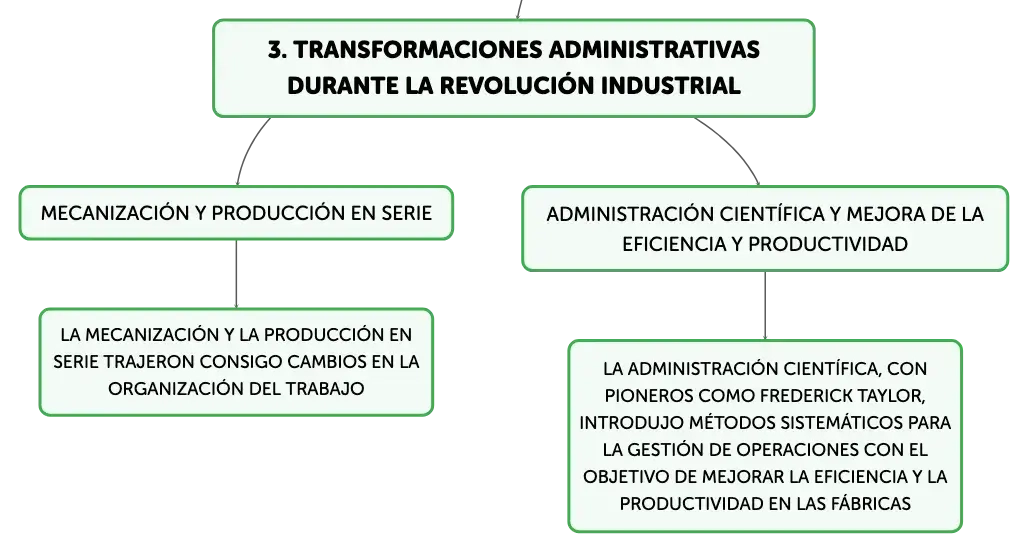 3. TRANSFORMACIONES ADMINISTRATIVAS DURANTE LA REVOLUCIÓN INDUSTRIAL

MECANIZACIÓN Y PRODUCCIÓN EN SERIE

LA MECANIZACIÓN Y LA PRODUCCIÓN EN SERIE TRAJERON CONSIGO CAMBIOS EN LA ORGANIZACIÓN DEL TRABAJO

ADMINISTRACIÓN CIENTÍFICA Y MEJORA DE LA EFICIENCIA Y PRODUCTIVIDAD

LA ADMINISTRACIÓN CIENTÍFICA, CON PIONEROS COMO FREDERICK TAYLOR, INTRODUJO MÉTODOS SISTEMÁTICOS PARA LA GESTIÓN DE OPERACIONES CON EL OBJETIVO DE MEJORAR LA EFICIENCIA Y LA PRODUCTIVIDAD EN LAS FÁBRICAS